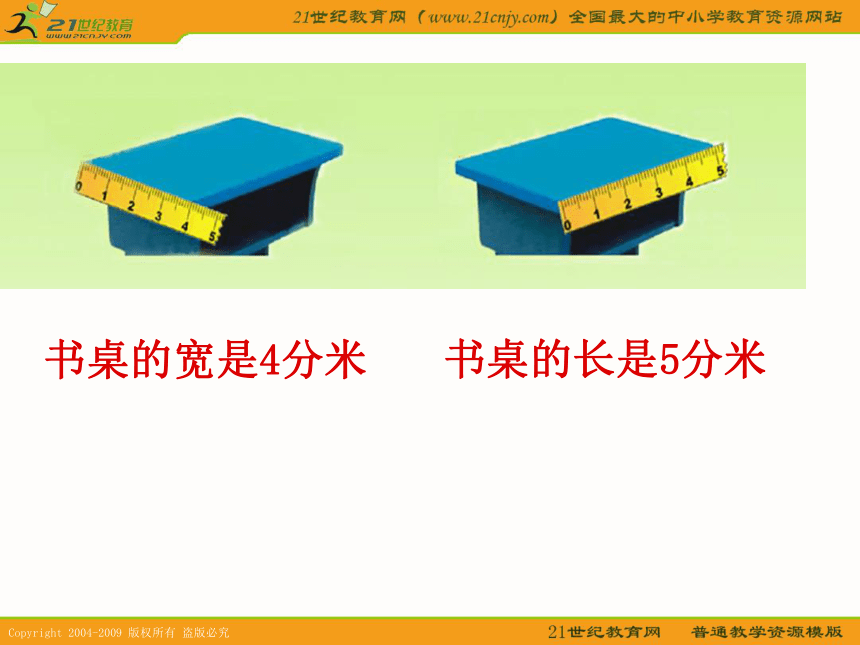 21世纪教育
www.21cnjy.com

21世纪教育网（www.21cnjy.com）全国最大的中小学教育资源网站

0 1 2 3 4 5

0 1 2 3 4 5

书桌的宽是4分米　　书桌的长是5分米

Copyright 2004-2009 版权所有 盗版必究

21世纪教育网　普通教学资源模版